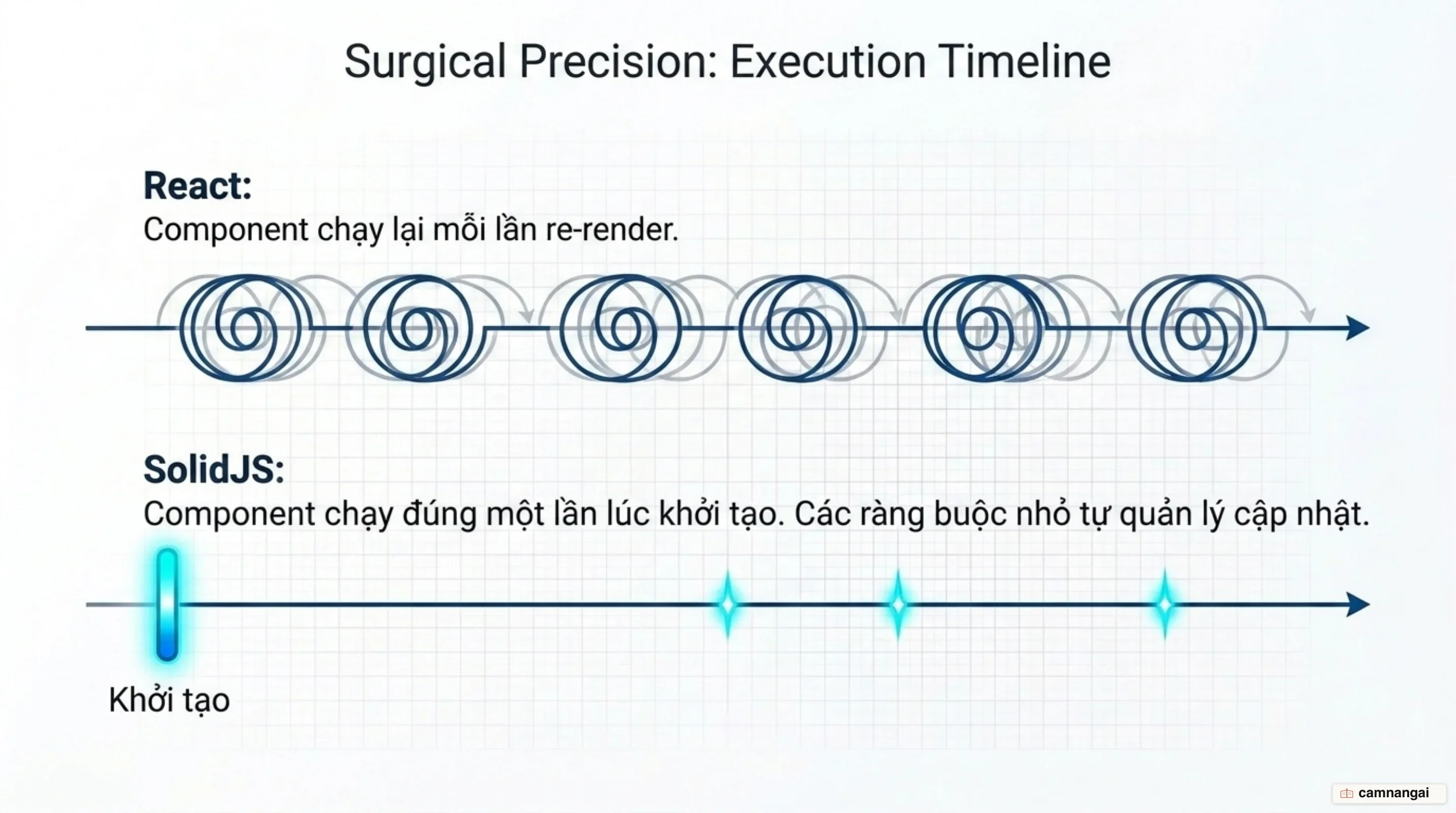 Surgical Precision: Execution Timeline

React:
Component chạy lại mỗi lần re-render.

SolidJS:
Component chạy đúng một lần lúc khởi tạo. Các ràng buộc nhỏ tự quản lý cập nhật.

Khởi tạo

camnangai